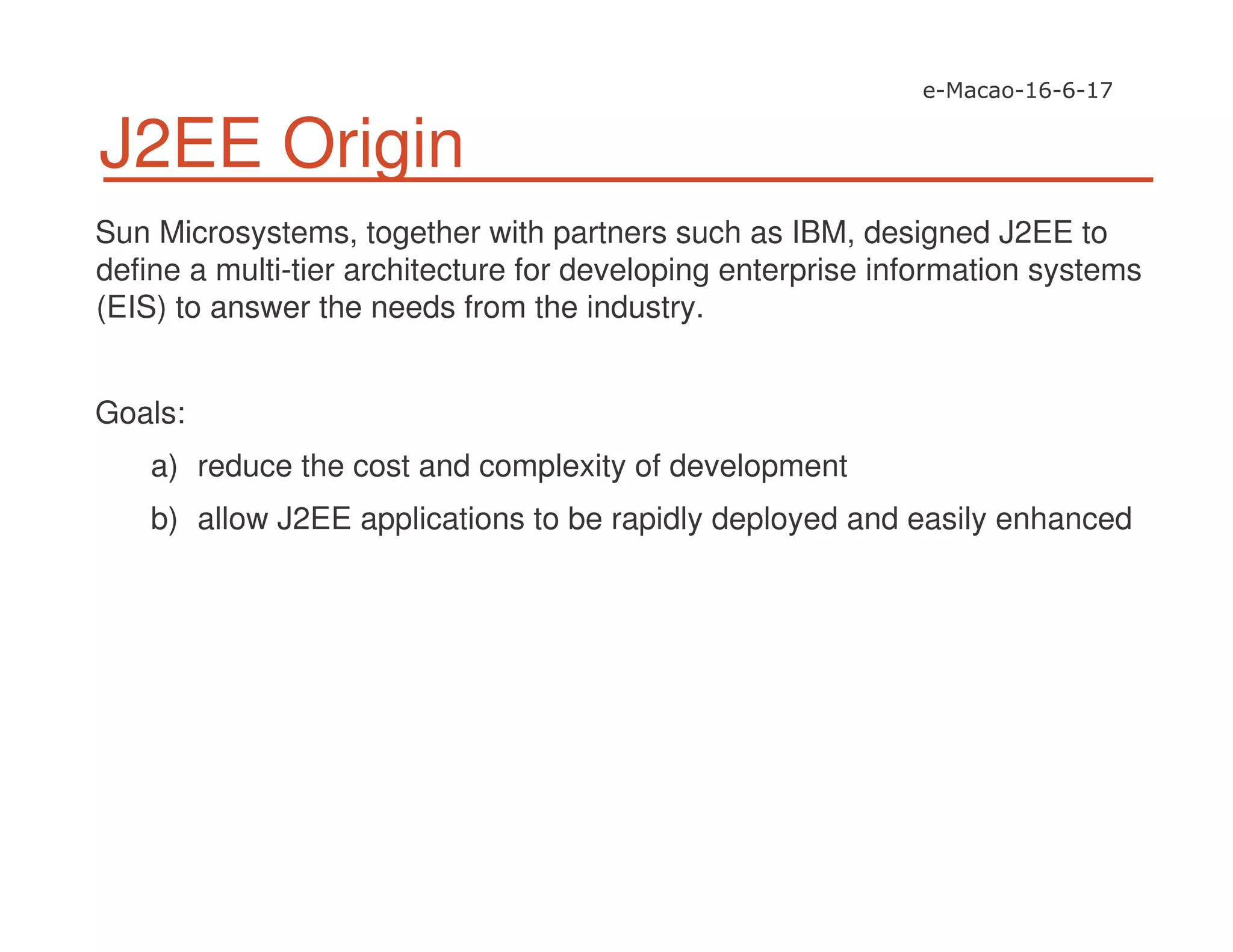 e-Macao-16-6-17

J2EE Origin

Sun Microsystems, together with partners such as IBM, designed J2EE to define a multi-tier architecture for developing enterprise information systems (EIS) to answer the needs from the industry.

Goals:

a) reduce the cost and complexity of development

b) allow J2EE applications to be rapidly deployed and easily enhanced